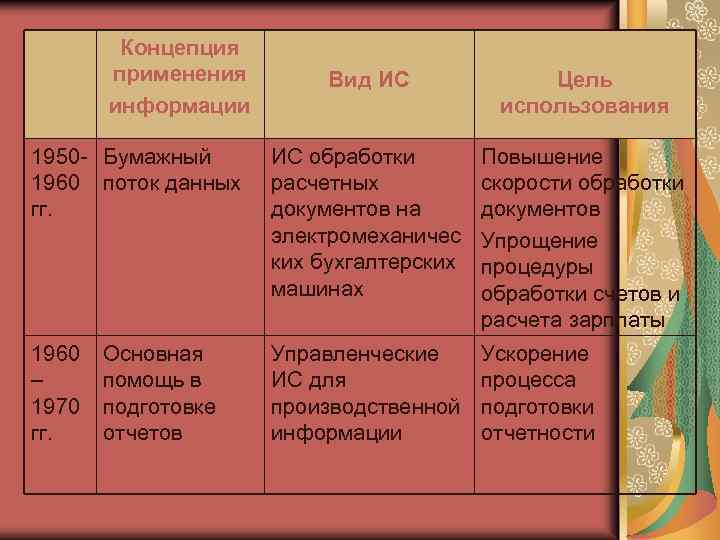 | | Концепция применения информации | Вид ИС | Цель использования |
|---|---|---|---|
| 1950-1960 гг. | Бумажный поток данных | ИС обработки расчетных документов на электромеханических бухгалтерских машинах | Повышение скорости обработки документов Упрощение процедуры обработки счетов и расчета зарплаты |
| 1960 – 1970 гг. | Основная помощь в подготовке отчетов | Управленческие ИС для производственной информации | Ускорение процесса подготовки отчетности |